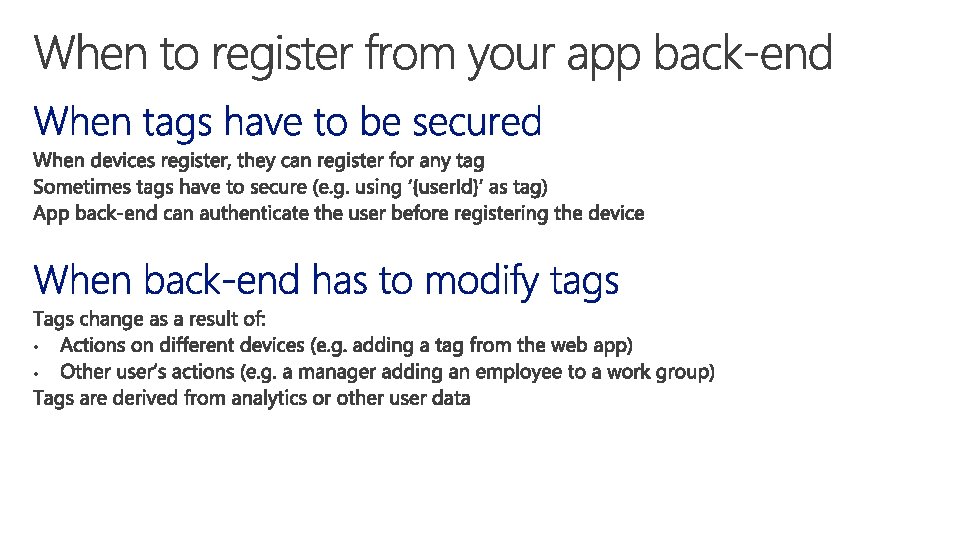 When to register from your app back-end

When tags have to be secured

When devices register, they can register for any tag
Sometimes tags have to secure (e.g. using '{userId}' as tag)
App back-end can authenticate the user before registering the device

When back-end has to modify tags

Tags change as a result of:
• Actions on different devices (e.g. adding a tag from the web app)
• Other user's actions (e.g. a manager adding an employee to a work group)
Tags are derived from analytics or other user data